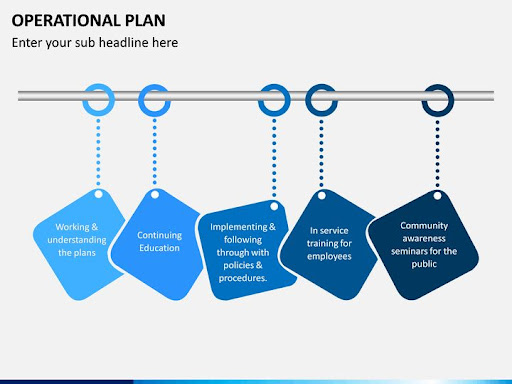 OPERATIONAL PLAN
Enter your sub headline here

Working & understanding the plans

Continuing Education

Implementing & following through with policies & procedures.

In service training for employees

Community awareness seminars for the public